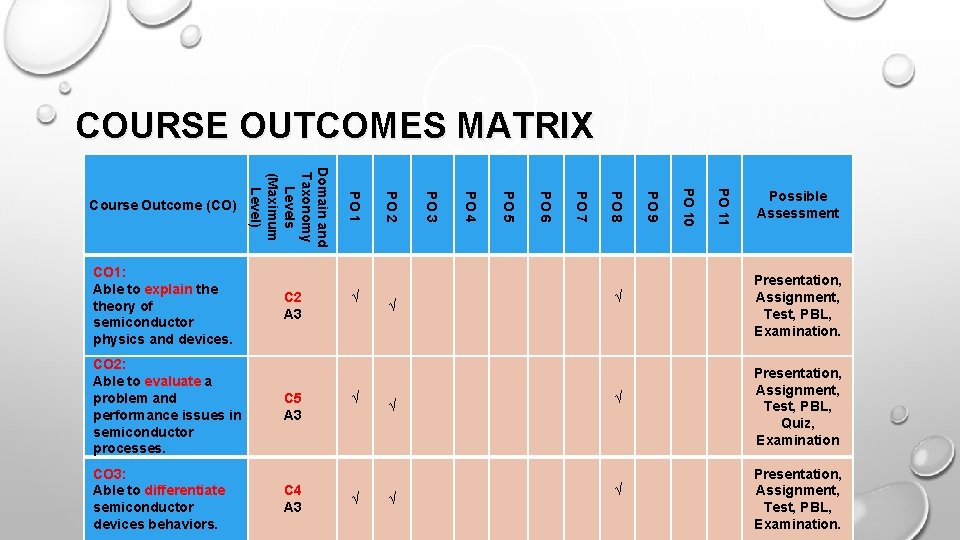 COURSE OUTCOMES MATRIX

| Course Outcome (CO) | Domain and Taxonomy Levels (Maximum Level) | PO 1 | PO 2 | PO 3 | PO 4 | PO 5 | PO 6 | PO 7 | PO 8 | PO 9 | PO 10 | PO 11 | Possible Assessment |
|---|---|---|---|---|---|---|---|---|---|---|---|---|---|
| CO1: Able to explain the theory of semiconductor physics and devices. | C2 A3 | √ | √ | | | | | | √ | | | | Presentation, Assignment, Test, PBL, Examination. |
| CO2: Able to evaluate a problem and performance issues in semiconductor processes. | C5 A3 | √ | √ | | | | | | √ | | | | Presentation, Assignment, Test, PBL, Quiz, Examination |
| CO3: Able to differentiate semiconductor devices behaviors. | C4 A3 | √ | √ | | | | | | √ | | | | Presentation, Assignment, Test, PBL, Examination. |